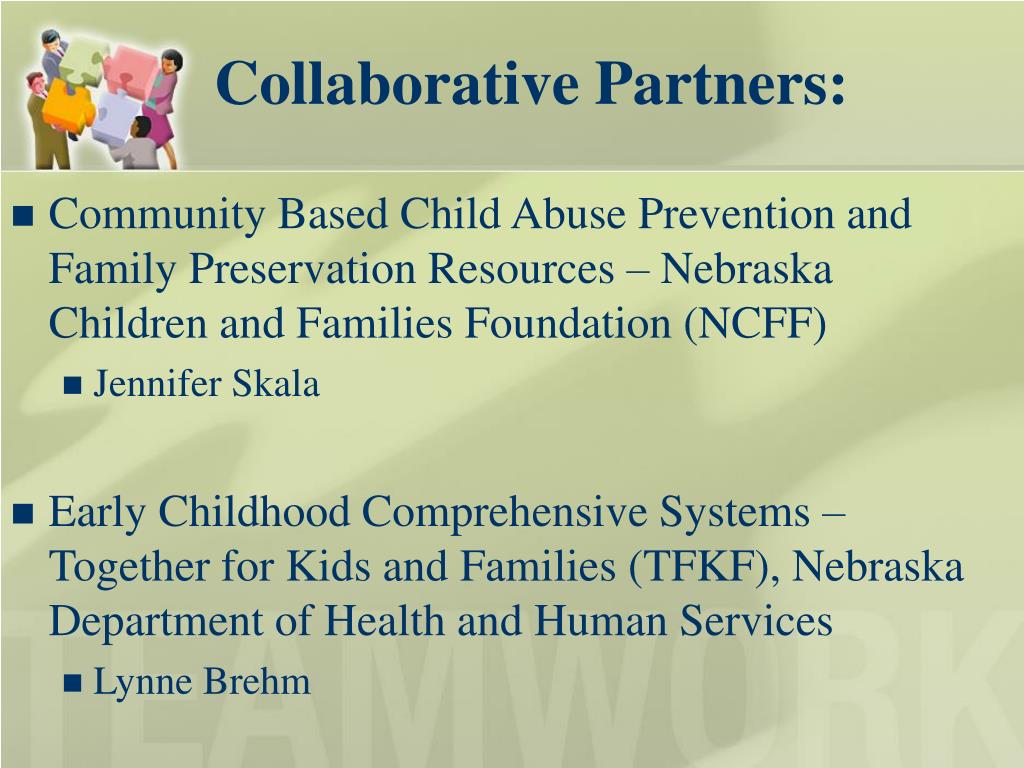 Collaborative Partners:

■ Community Based Child Abuse Prevention and Family Preservation Resources – Nebraska Children and Families Foundation (NCFF)

■ Jennifer Skala

■ Early Childhood Comprehensive Systems – Together for Kids and Families (TFKF), Nebraska Department of Health and Human Services

■ Lynne Brehm

TEAMWORK